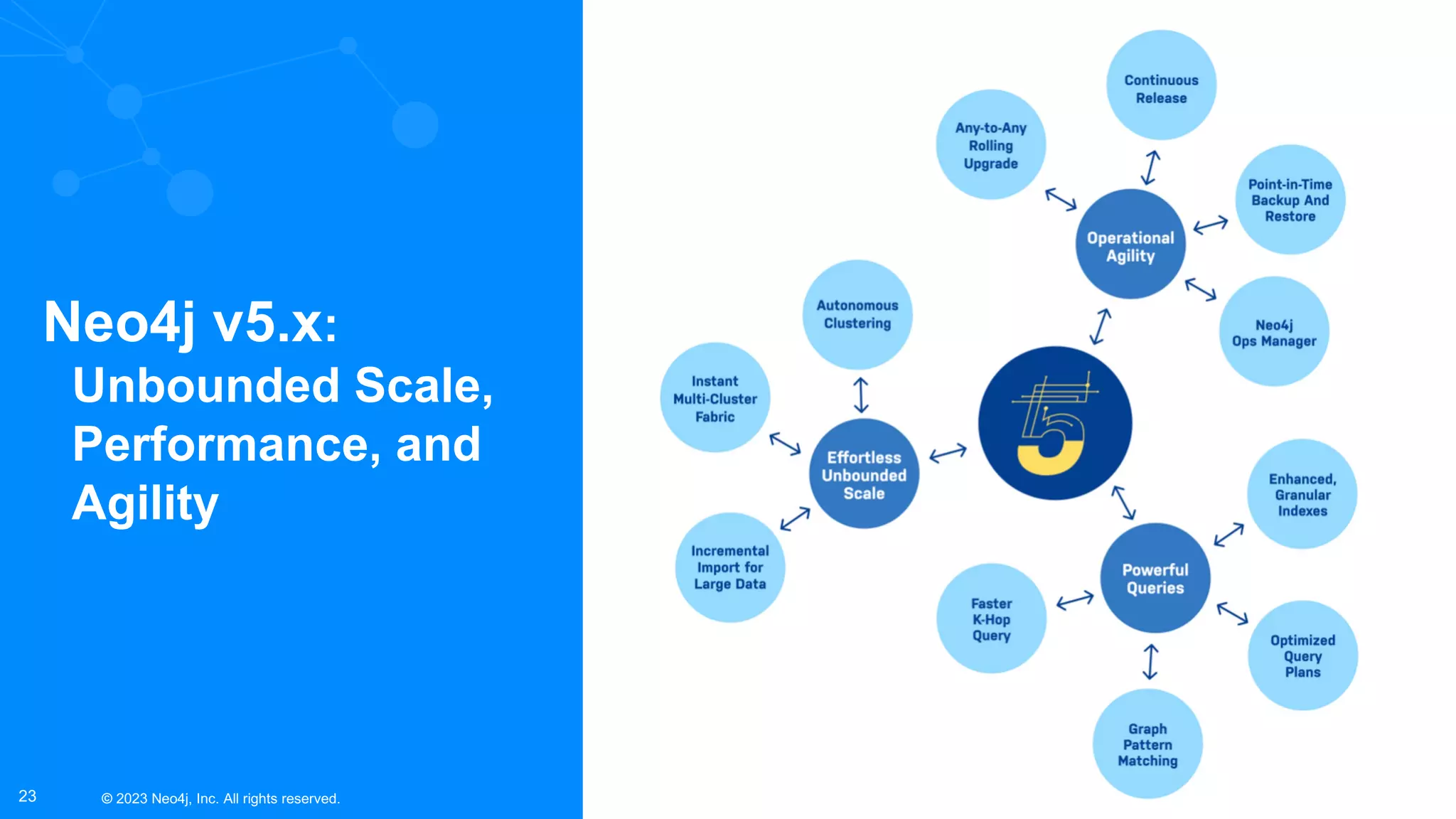 Neo4j v5.x:
Unbounded Scale, Performance, and Agility

Continuous Release

Any-to-Any Rolling Upgrade

Point-in-Time Backup And Restore

Operational Agility

Neo4j Ops Manager

Autonomous Clustering

Instant Multi-Cluster Fabric

Effortless Unbounded Scale

Incremental Import for Large Data

5

Enhanced, Granular Indexes

Powerful Queries

Faster K-Hop Query

Optimized Query Plans

Graph Pattern Matching

23

© 2023 Neo4j, Inc. All rights reserved.